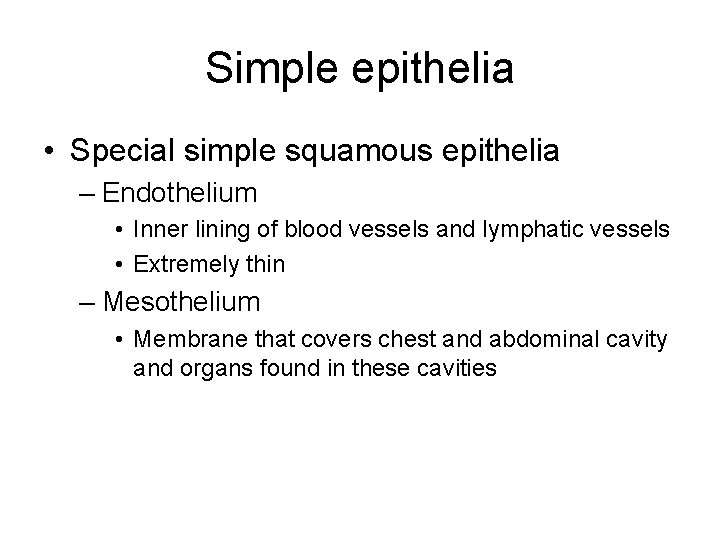 Simple epithelia

• Special simple squamous epithelia
– Endothelium
• Inner lining of blood vessels and lymphatic vessels
• Extremely thin
– Mesothelium
• Membrane that covers chest and abdominal cavity and organs found in these cavities